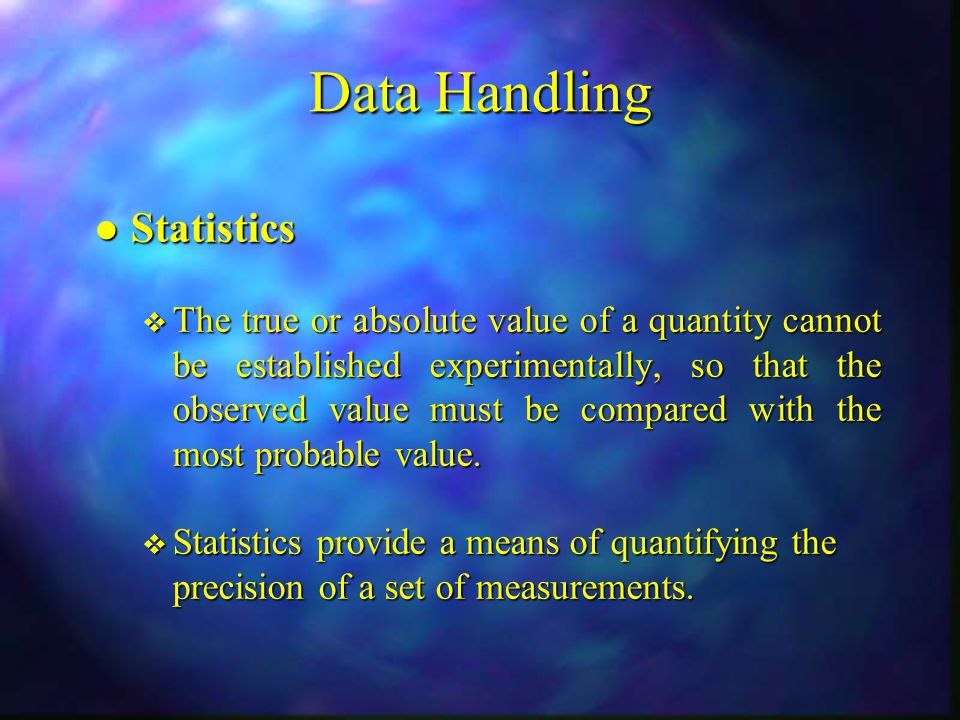 Data Handling

● Statistics

❖ The true or absolute value of a quantity cannot be established experimentally, so that the observed value must be compared with the most probable value.

❖ Statistics provide a means of quantifying the precision of a set of measurements.